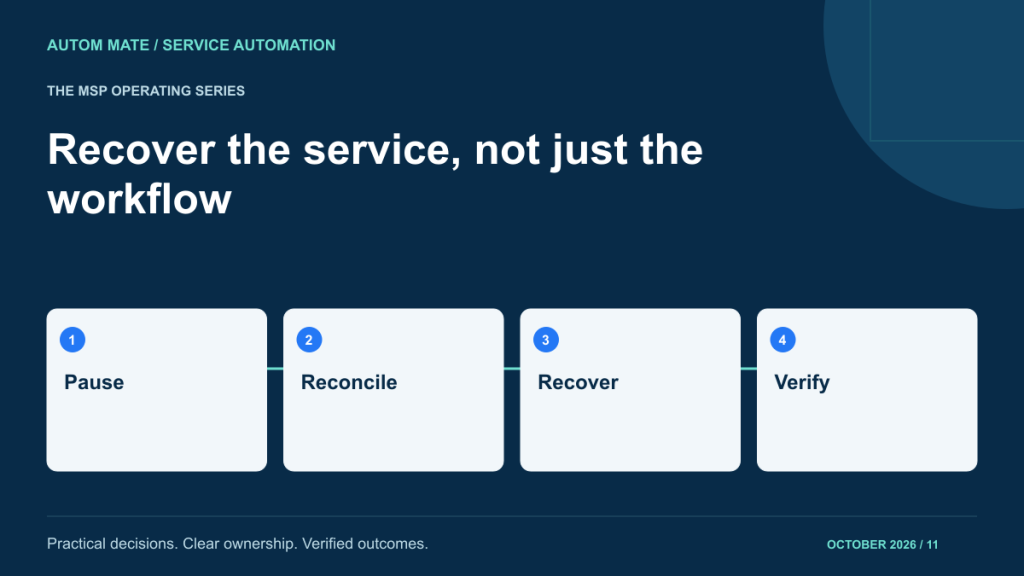 AUTOM MATE / SERVICE AUTOMATION

THE MSP OPERATING SERIES

Recover the service, not just the workflow

1
Pause

2
Reconcile

3
Recover

4
Verify

Practical decisions. Clear ownership. Verified outcomes.

OCTOBER 2026 / 11